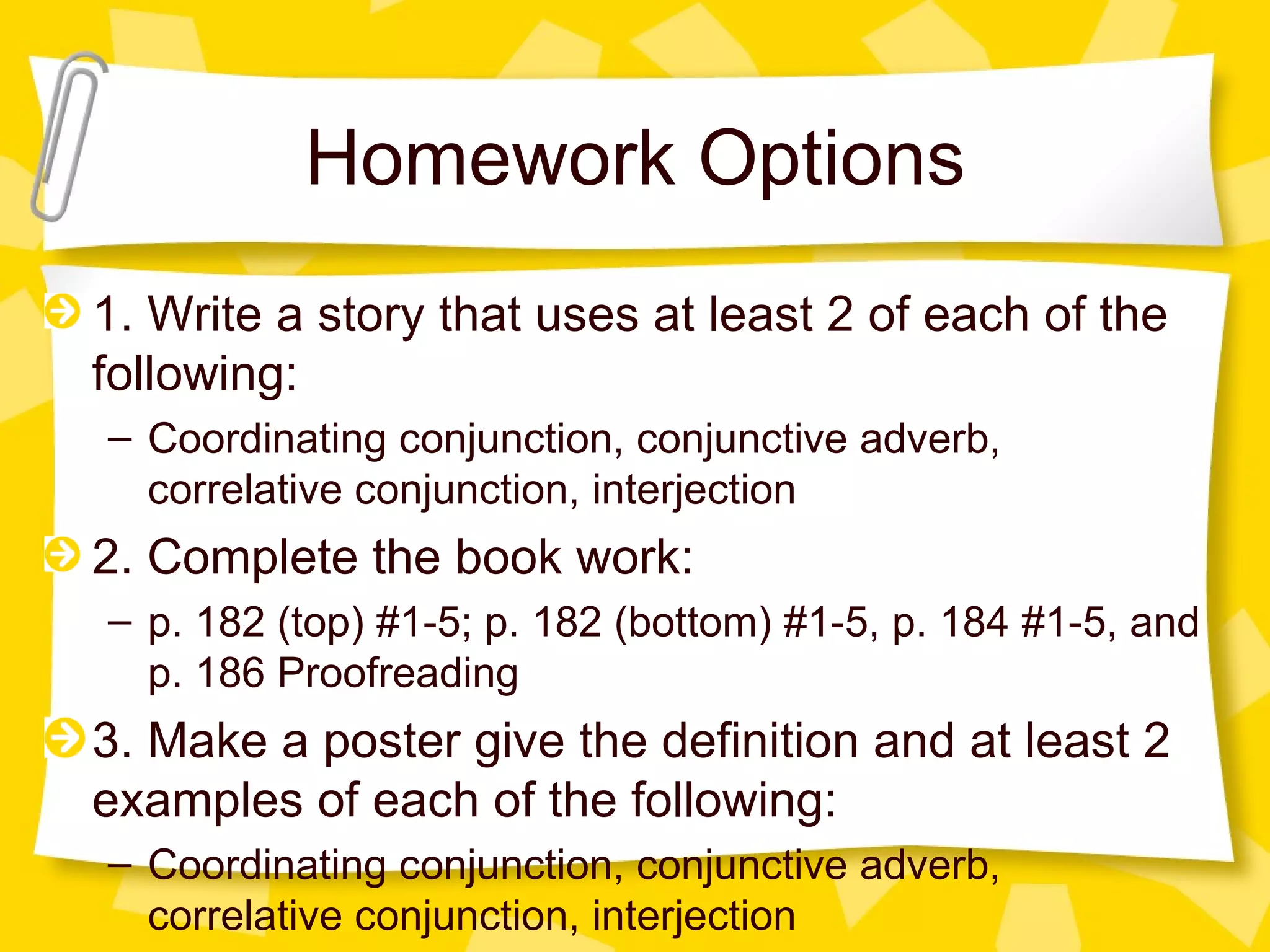 Homework Options

1. Write a story that uses at least 2 of each of the following:

– Coordinating conjunction, conjunctive adverb, correlative conjunction, interjection

2. Complete the book work:

– p. 182 (top) #1-5; p. 182 (bottom) #1-5, p. 184 #1-5, and p. 186 Proofreading

3. Make a poster give the definition and at least 2 examples of each of the following:

– Coordinating conjunction, conjunctive adverb, correlative conjunction, interjection